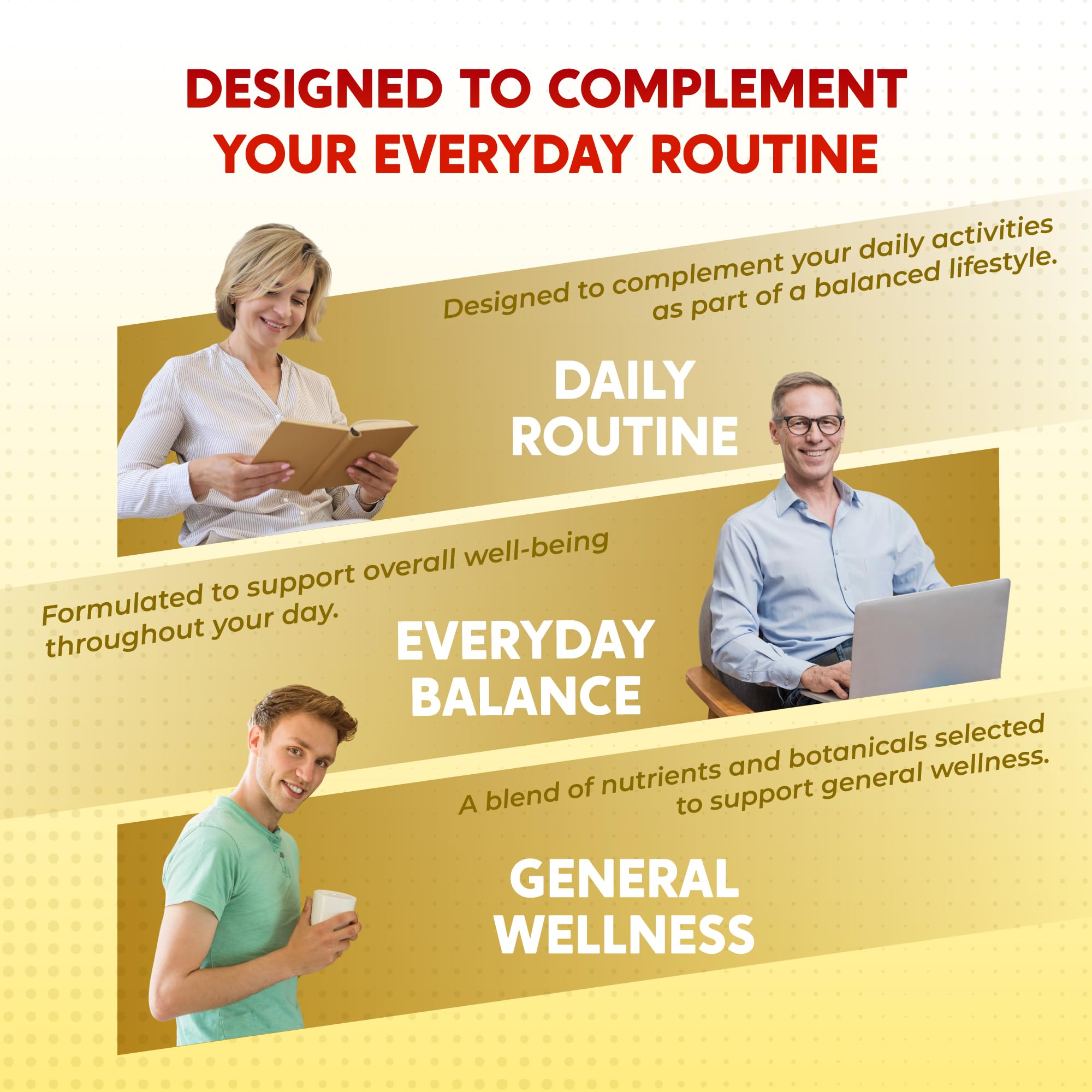 DESIGNED TO COMPLEMENT YOUR EVERYDAY ROUTINE

Designed to complement your daily activities as part of a balanced lifestyle.

DAILY ROUTINE

Formulated to support overall well-being throughout your day.

EVERYDAY BALANCE

A blend of nutrients and botanicals selected to support general wellness.

GENERAL WELLNESS